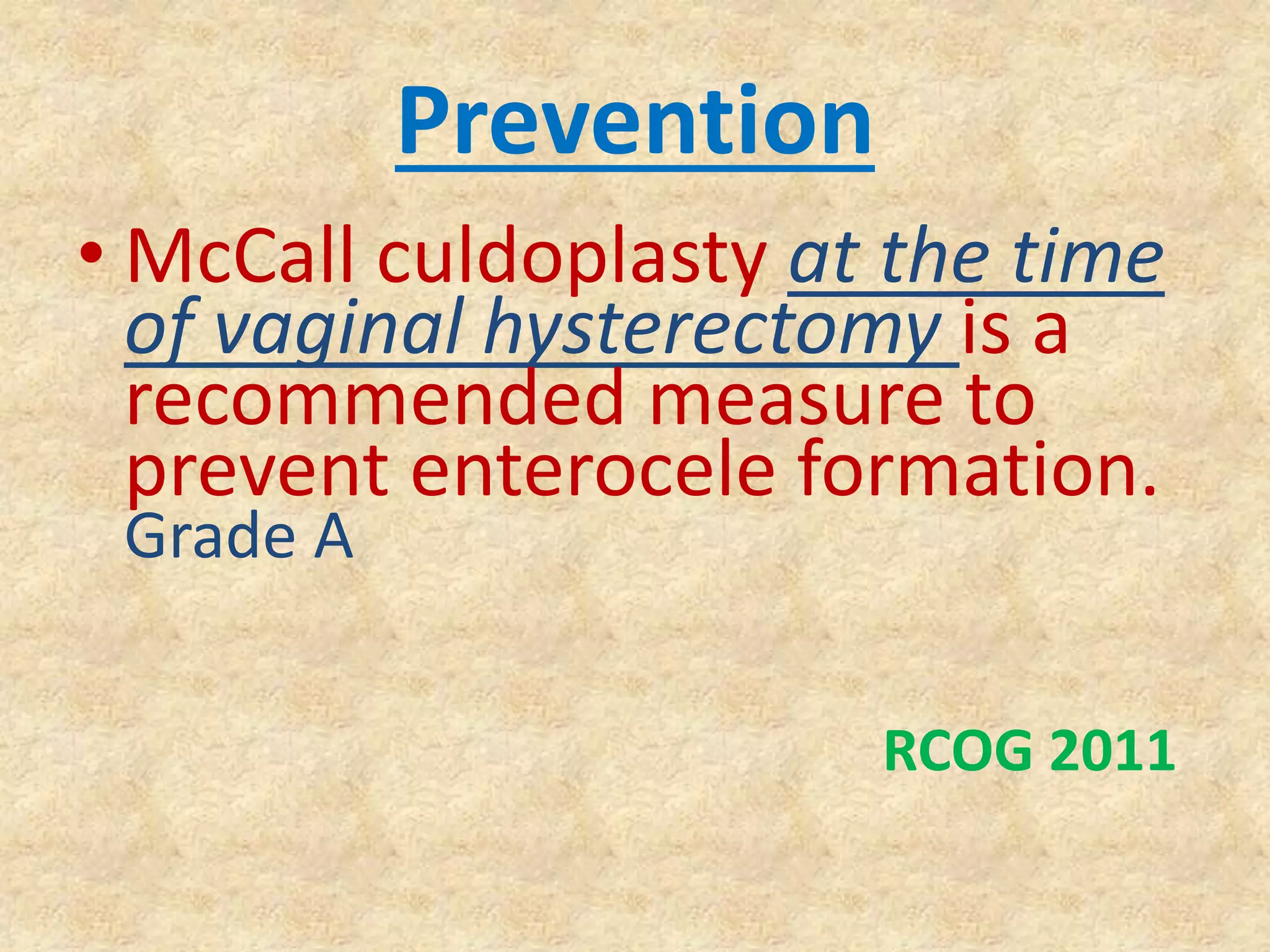 Prevention

• McCall culdoplasty at the time of vaginal hysterectomy is a recommended measure to prevent enterocele formation. Grade A

RCOG 2011